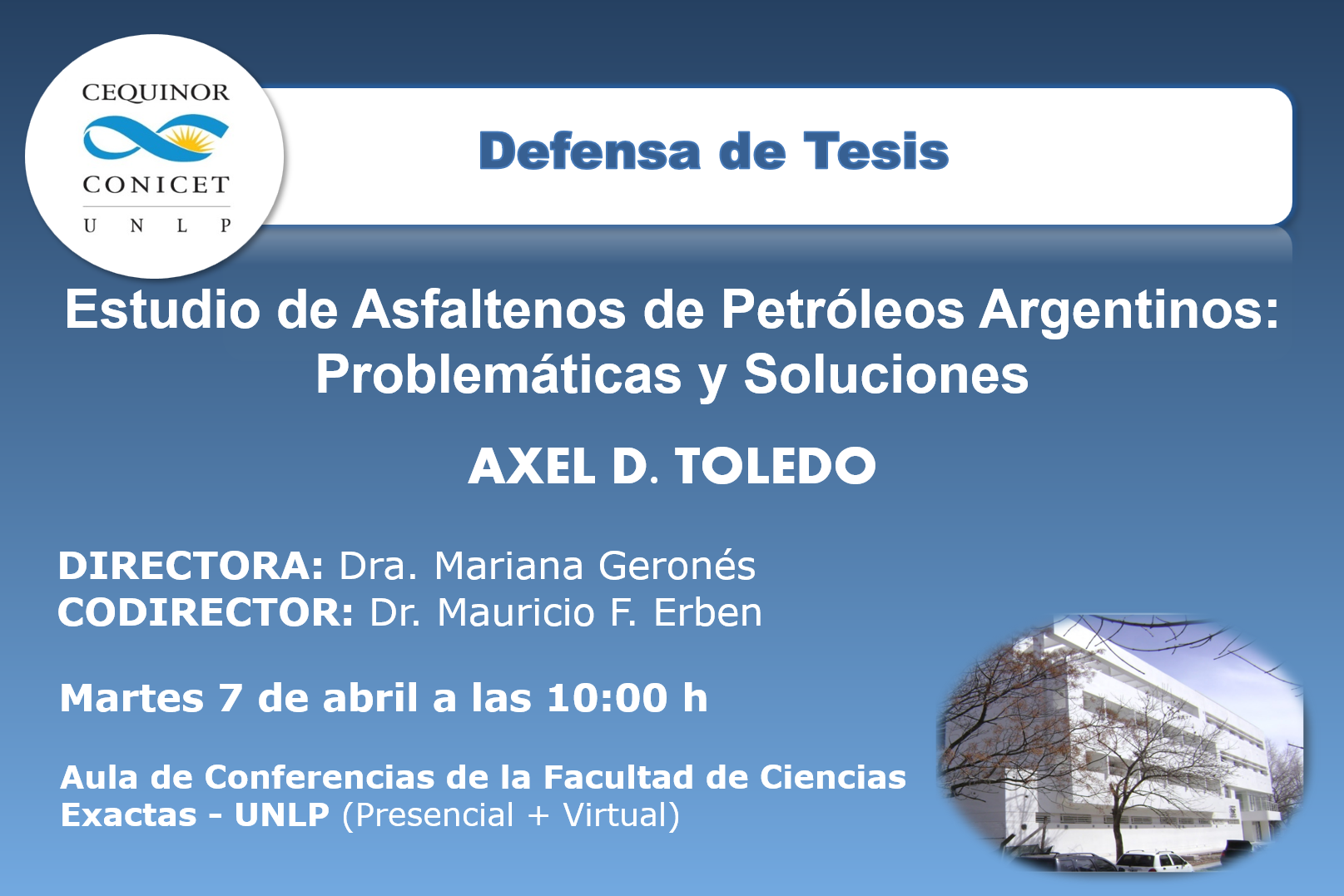 CEQUINOR
CONICET
U N L P

Defensa de Tesis

Estudio de Asfaltenos de Petróleos Argentinos: Problemáticas y Soluciones

AXEL D. TOLEDO

DIRECTORA: Dra. Mariana Geronés
CODIRECTOR: Dr. Mauricio F. Erben

Martes 7 de abril a las 10:00 h

Aula de Conferencias de la Facultad de Ciencias Exactas - UNLP (Presencial + Virtual)